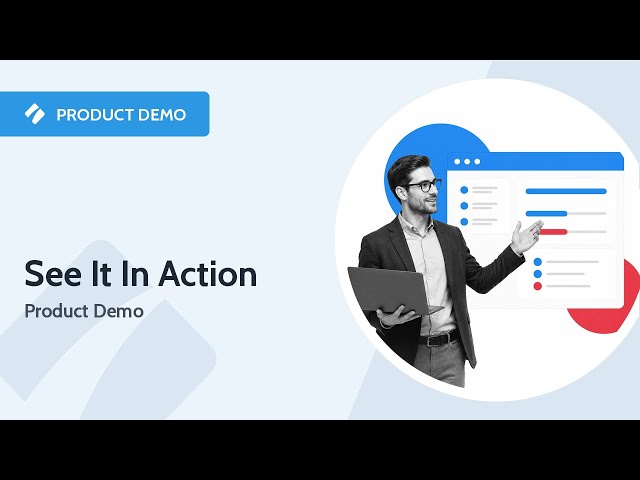 PRODUCT DEMO

See It In Action

Product Demo